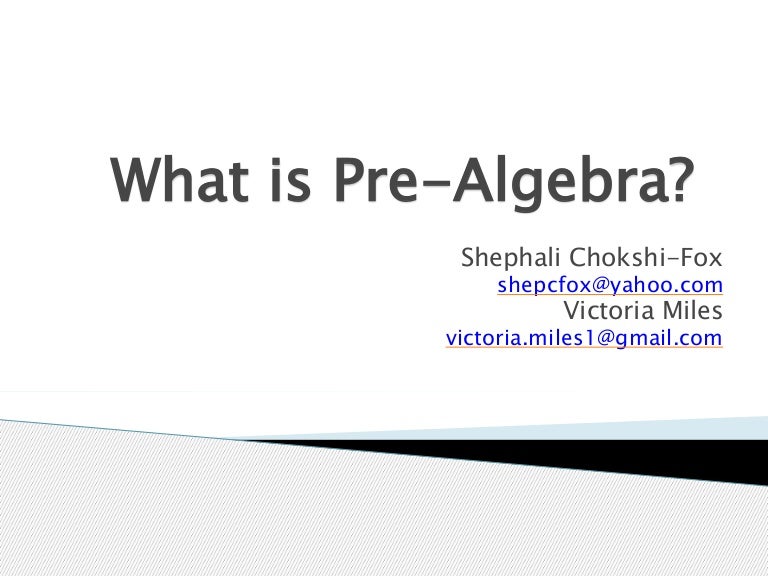 What is Pre-Algebra?

Shephali Chokshi-Fox
shepcfox@yahoo.com
Victoria Miles
victoria.miles1@gmail.com